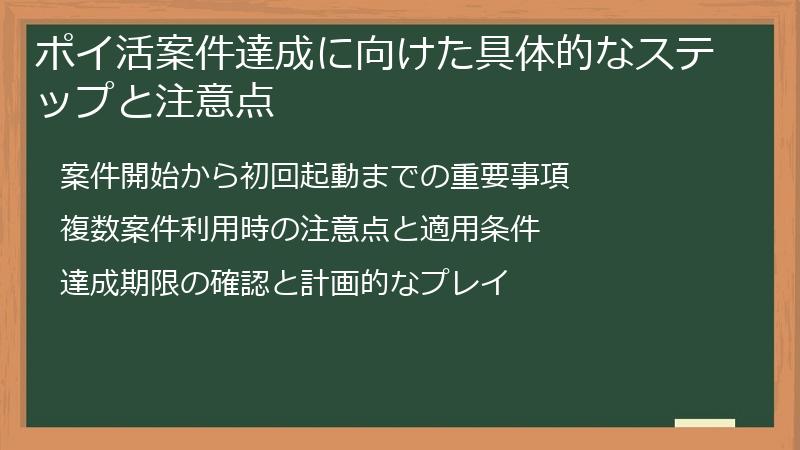 ポイ活案件達成に向けた具体的なステップと注意点

案件開始から初回起動までの重要事項

複数案件利用時の注意点と適用条件

達成期限の確認と計画的なプレイ